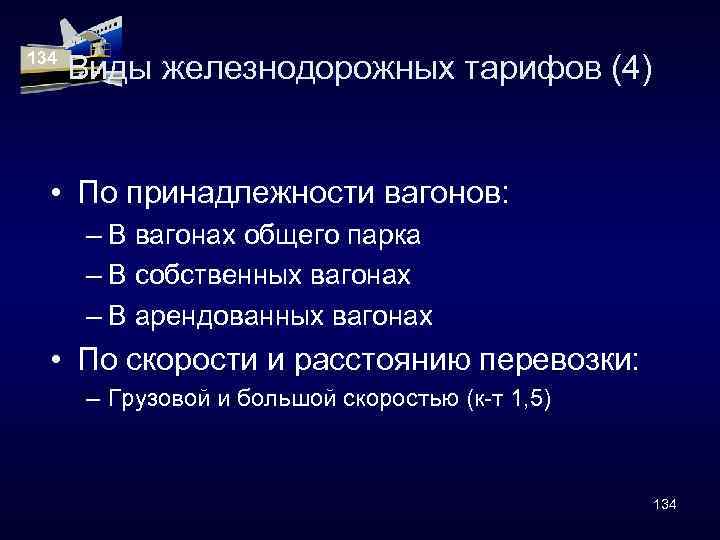 134

Виды железнодорожных тарифов (4)

• По принадлежности вагонов:
– В вагонах общего парка
– В собственных вагонах
– В арендованных вагонах

• По скорости и расстоянию перевозки:
– Грузовой и большой скоростью (к-т 1,5)

134